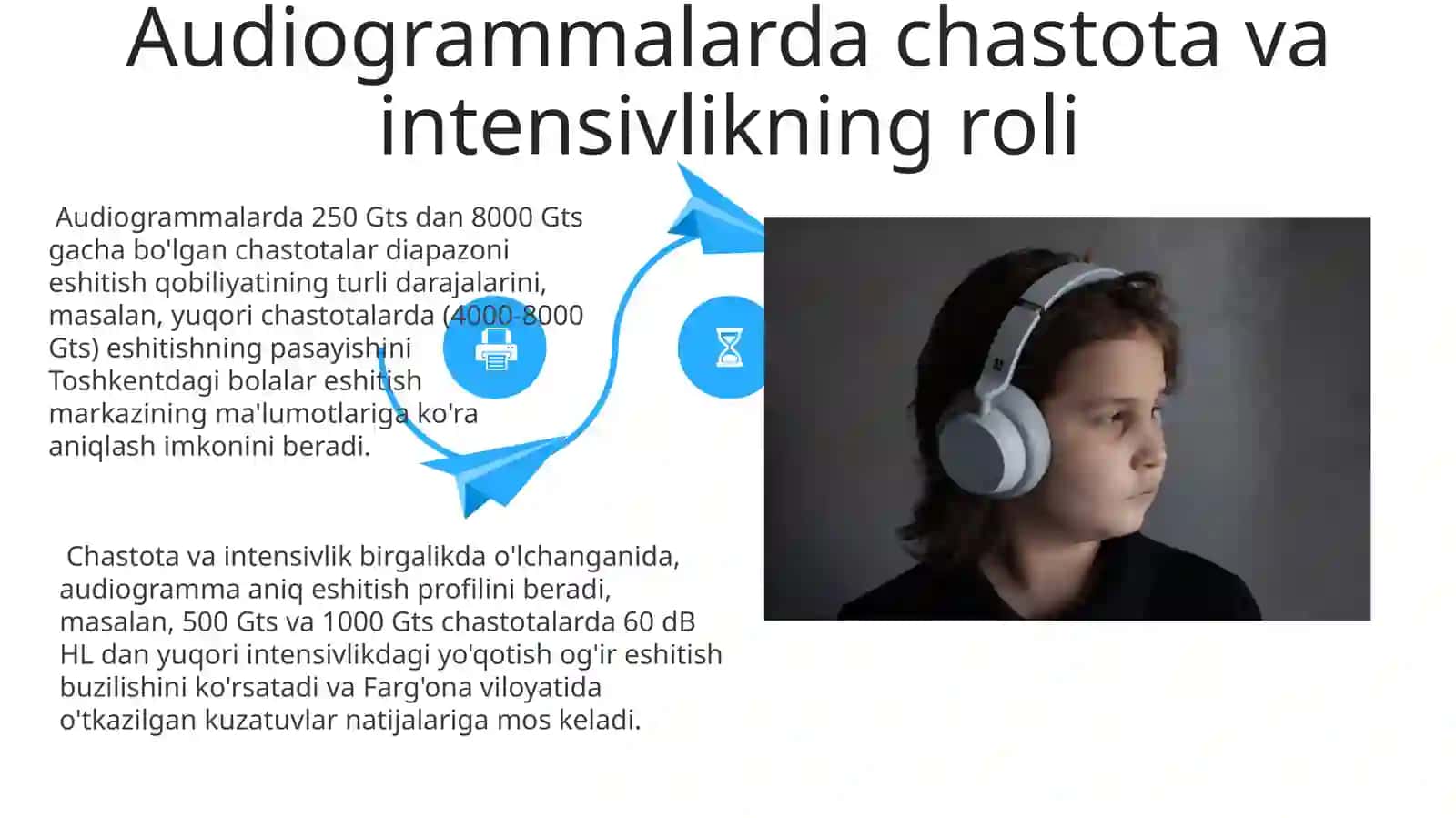 Audiogrammalarda chastota va intensivlikning roli

Audiogrammalarda 250 Gts dan 8000 Gts gacha bo'lgan chastotalar diapazoni eshitish qobiliyatining turli darajalarini, masalan, yuqori chastotalarda (4000-8000 Gts) eshitishning pasayishini Toshkentdagi bolalar eshitish markazining ma'lumotlariga ko'ra aniqlash imkonini beradi.

Chastota va intensivlik birgalikda o'lchanganida, audiogramma aniq eshitish profilini beradi, masalan, 500 Gts va 1000 Gts chastotalarda 60 dB HL dan yuqori intensivlikdagi yo'qotish og'ir eshitish buzilishini ko'rsatadi va Farg'ona viloyatida o'tkazilgan kuzatuvlar natijalariga mos keladi.